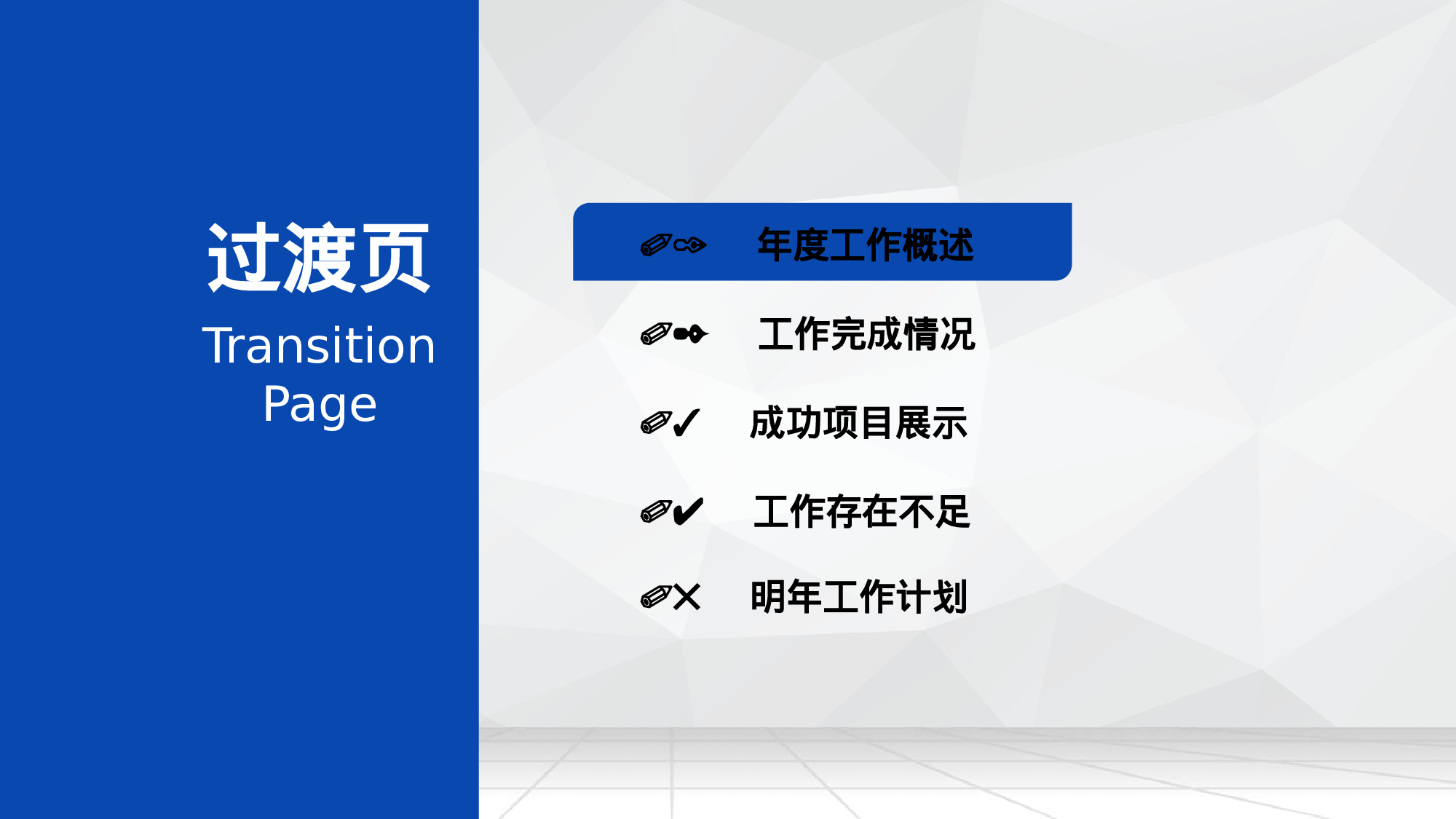 过渡页
Transition Page

✐✑ 年度工作概述
✐✒ 工作完成情况
✐✓ 成功项目展示
✐✔ 工作存在不足
✐✕ 明年工作计划